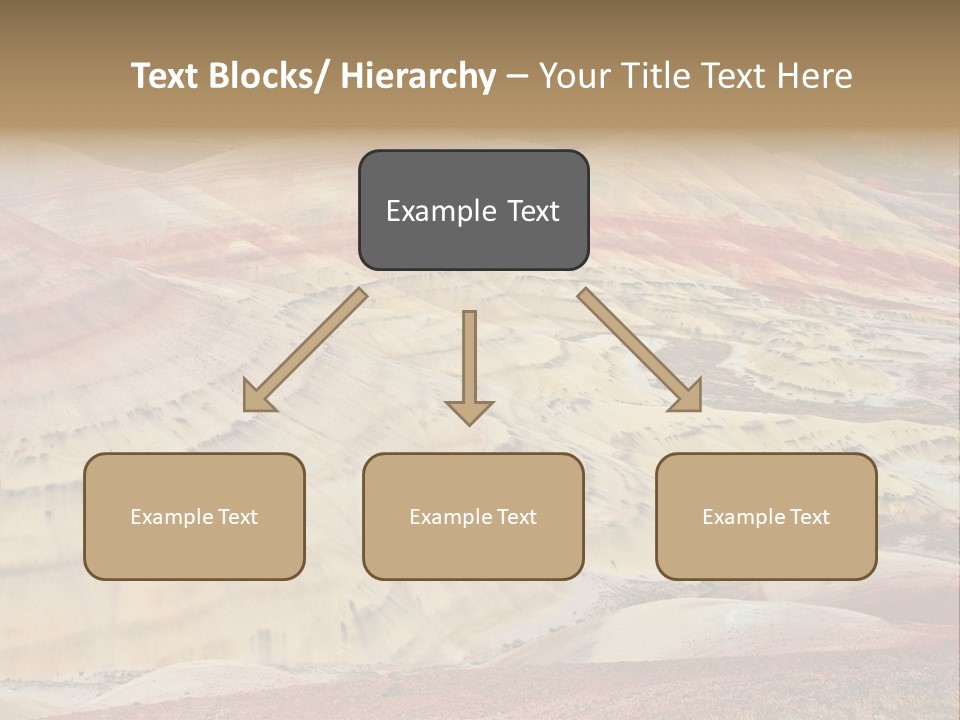 Text Blocks/ Hierarchy – Your Title Text Here

Example Text

Example Text

Example Text

Example Text